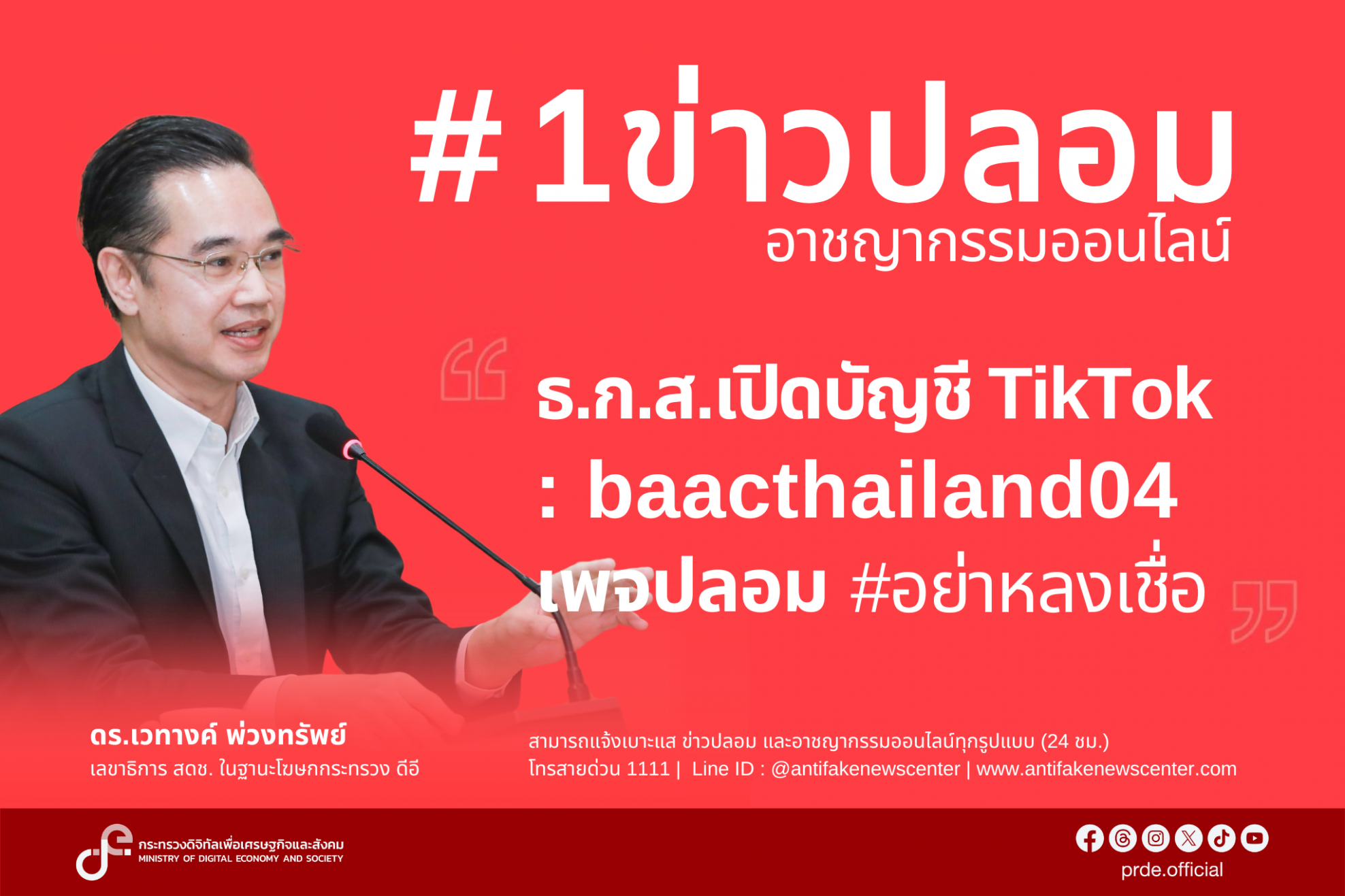 #1ข่าวปลอม
อาชญากรรมออนไลน์

ธ.ก.ส.เปิดบัญชี TikTok : baacthailand04 เพจปลอม #อย่าหลงเชื่อ

ดร.เวทางค์ พ่วงทรัพย์
เลขาธิการ สดช. ในฐานะโฆษกกระทรวง ดีอี

สามารถแจ้งเบาะแส ข่าวปลอม และอาชญากรรมออนไลน์ทุกรูปแบบ (24 ชม.)
โทรสายด่วน 1111 | Line ID : @antifakenewscenter | www.antifakenewscenter.com

กระทรวงดิจิทัลเพื่อเศรษฐกิจและสังคม
MINISTRY OF DIGITAL ECONOMY AND SOCIETY

prde.official